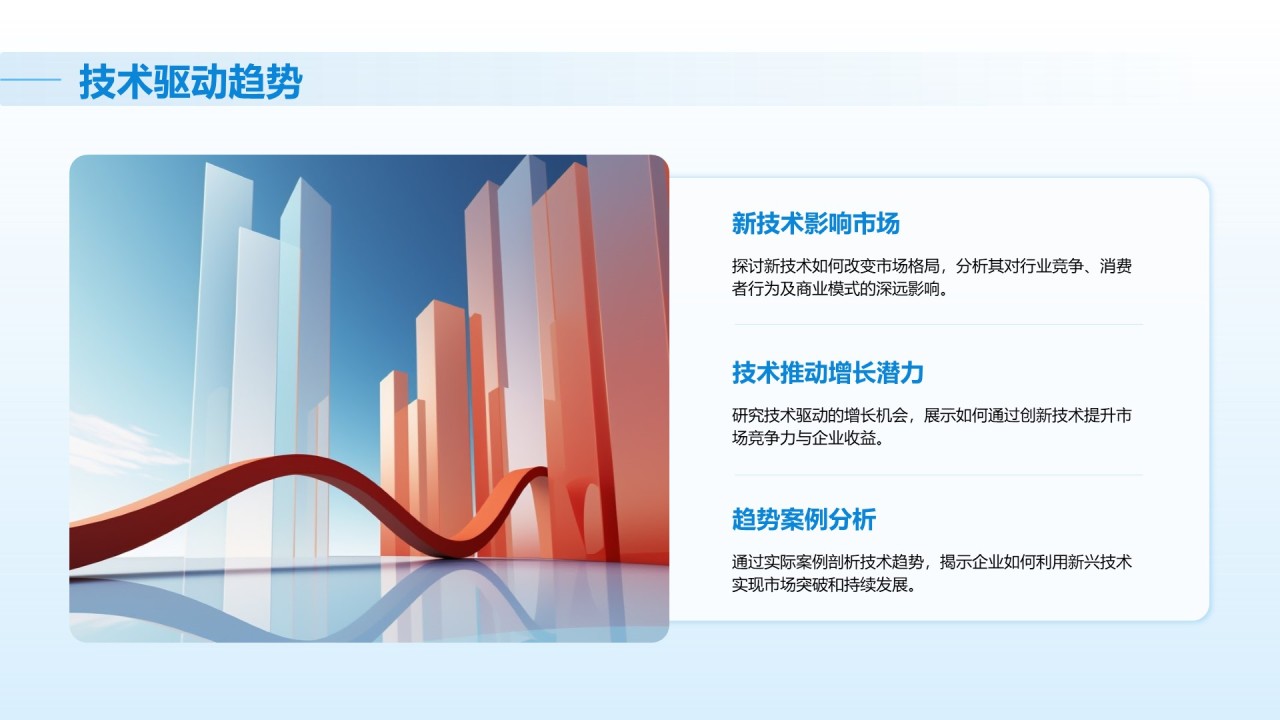 技术驱动趋势

新技术影响市场

探讨新技术如何改变市场格局，分析其对行业竞争、消费者行为及商业模式的深远影响。

技术推动增长潜力

研究技术驱动的增长机会，展示如何通过创新技术提升市场竞争力与企业收益。

趋势案例分析

通过实际案例剖析技术趋势，揭示企业如何利用新兴技术实现市场突破和持续发展。